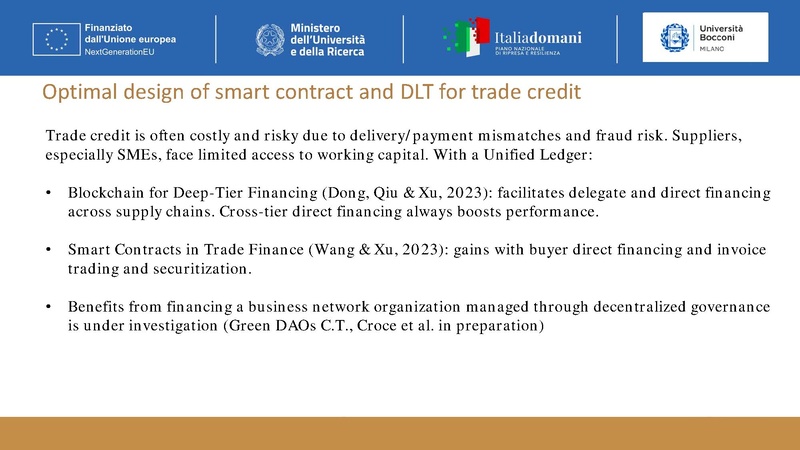 Finanziato dall'Unione europea NextGenerationEU

Ministero dell'Università e della Ricerca

Italiadomani PIANO NAZIONALE DI RIPRESA E RESILIENZA

Università Bocconi MILANO

Optimal design of smart contract and DLT for trade credit

Trade credit is often costly and risky due to delivery/payment mismatches and fraud risk. Suppliers, especially SMEs, face limited access to working capital. With a Unified Ledger:

• Blockchain for Deep-Tier Financing (Dong, Qiu & Xu, 2023): facilitates delegate and direct financing across supply chains. Cross-tier direct financing always boosts performance.

• Smart Contracts in Trade Finance (Wang & Xu, 2023): gains with buyer direct financing and invoice trading and securitization.

• Benefits from financing a business network organization managed through decentralized governance is under investigation (Green DAOs C.T., Croce et al. in preparation)